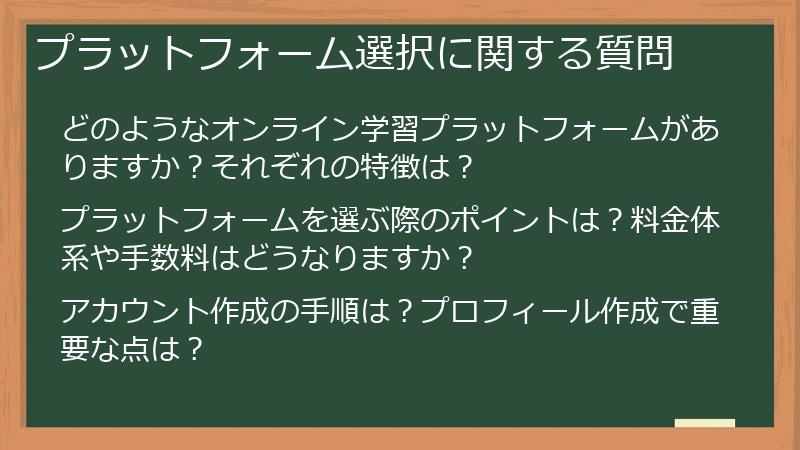 プラットフォーム選択に関する質問

どのようなオンライン学習プラットフォームがありますか？それぞれの特徴は？

プラットフォームを選ぶ際のポイントは？料金体系や手数料はどうなりますか？

アカウント作成の手順は？プロフィール作成で重要な点は？